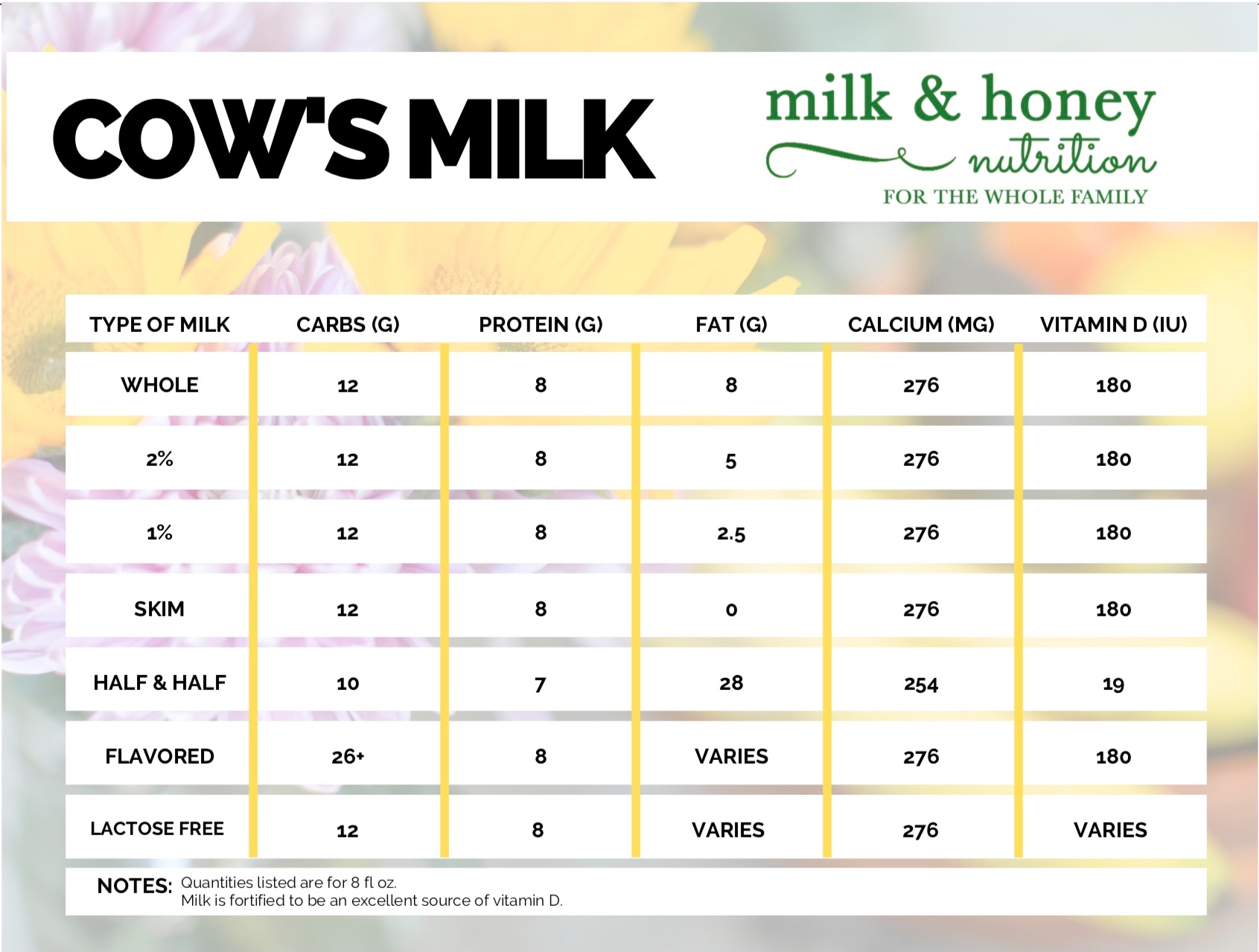 COW'S MILK

milk & honey nutrition
FOR THE WHOLE FAMILY

| TYPE OF MILK | CARBS (G) | PROTEIN (G) | FAT (G) | CALCIUM (MG) | VITAMIN D (IU) |
|---|---|---|---|---|---|
| WHOLE | 12 | 8 | 8 | 276 | 180 |
| 2% | 12 | 8 | 5 | 276 | 180 |
| 1% | 12 | 8 | 2.5 | 276 | 180 |
| SKIM | 12 | 8 | 0 | 276 | 180 |
| HALF & HALF | 10 | 7 | 28 | 254 | 19 |
| FLAVORED | 26+ | 8 | VARIES | 276 | 180 |
| LACTOSE FREE | 12 | 8 | VARIES | 276 | VARIES |

NOTES: Quantities listed are for 8 fl oz.
Milk is fortified to be an excellent source of vitamin D.